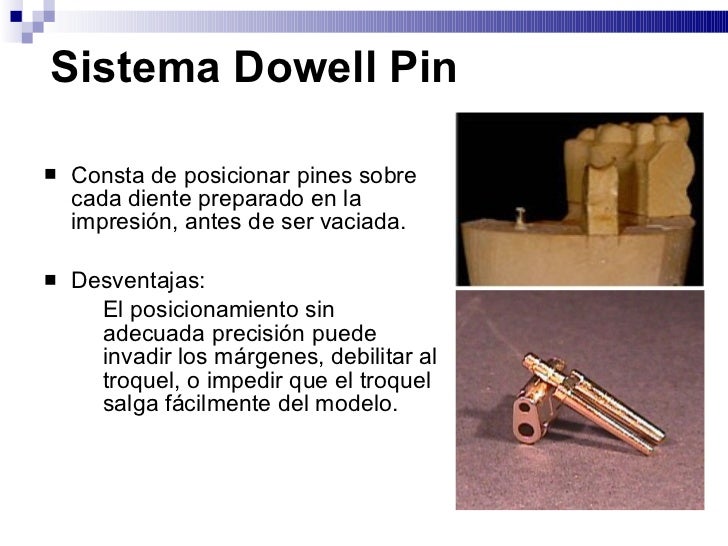 Sistema Dowell Pin

■ Consta de posicionar pines sobre cada diente preparado en la impresión, antes de ser vaciada.

■ Desventajas:

El posicionamiento sin adecuada precisión puede invadir los márgenes, debilitar al troquel, o impedir que el troquel salga fácilmente del modelo.